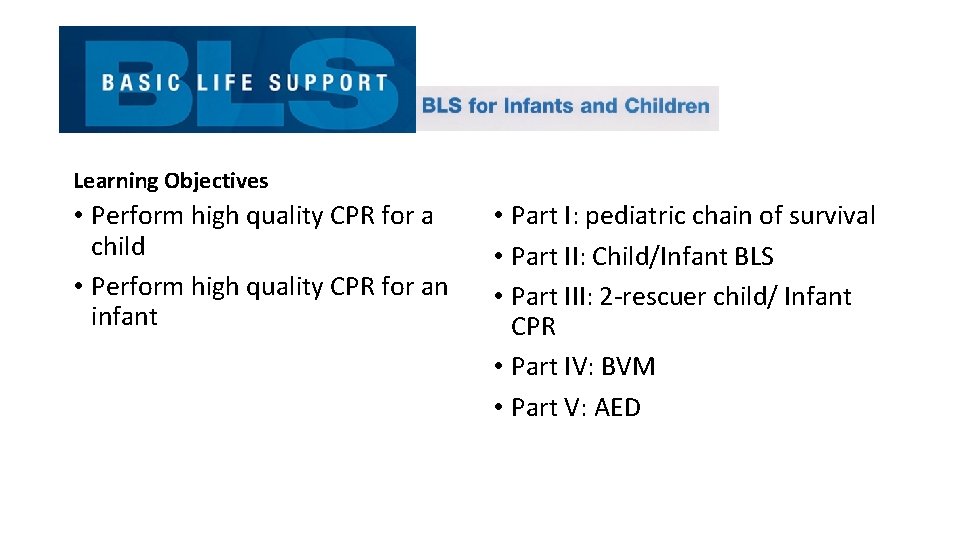 BLS
BASIC LIFE SUPPORT
BLS for Infants and Children

Learning Objectives

• Perform high quality CPR for a child
• Perform high quality CPR for an infant

• Part I: pediatric chain of survival
• Part II: Child/Infant BLS
• Part III: 2-rescuer child/ Infant CPR
• Part IV: BVM
• Part V: AED